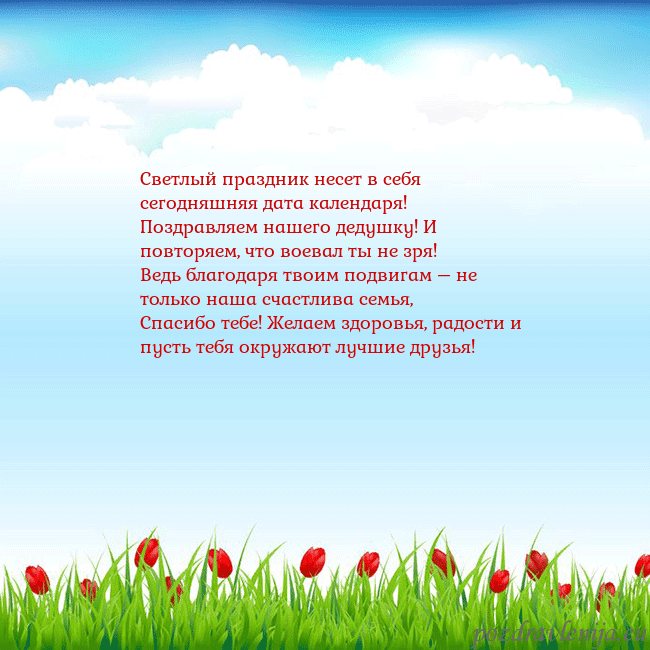 Светлый праздник несет в себя
сегодняшняя дата календаря!
Поздравляем нашего дедушку! И
повторяем, что воевал ты не зря!
Ведь благодаря твоим подвигам — не
только наша счастлива семья,
Спасибо тебе! Желаем здоровья, радости и
пусть тебя окружают лучшие друзья!

pozdravlenija.eu